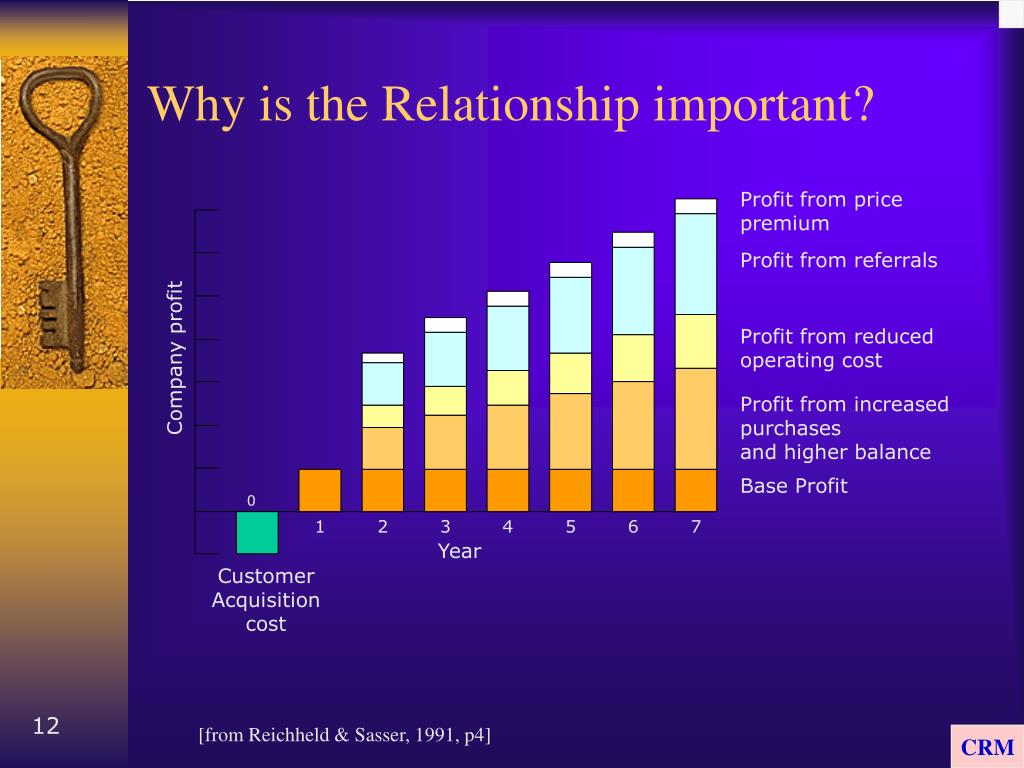 Why is the Relationship important?

Company profit

Profit from price premium

Profit from referrals

Profit from reduced operating cost

Profit from increased purchases
and higher balance

Base Profit

0

1 2 3 4 5 6 7

Year

Customer Acquisition cost

12

[from Reichheld & Sasser, 1991, p4]

CRM